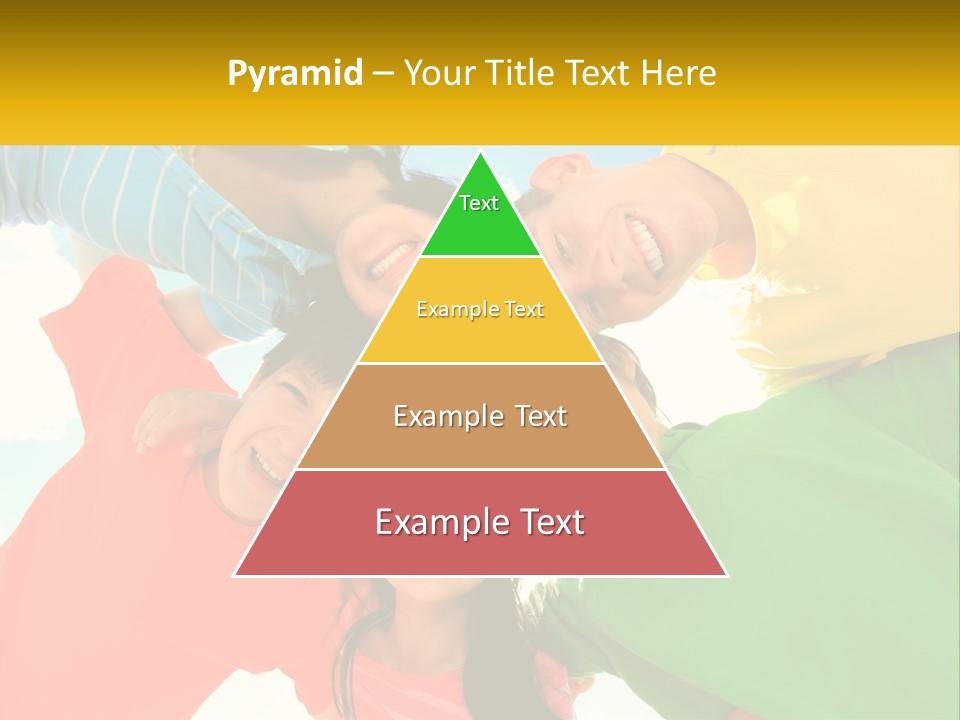 Pyramid – Your Title Text Here

Text

Example Text

Example Text

Example Text